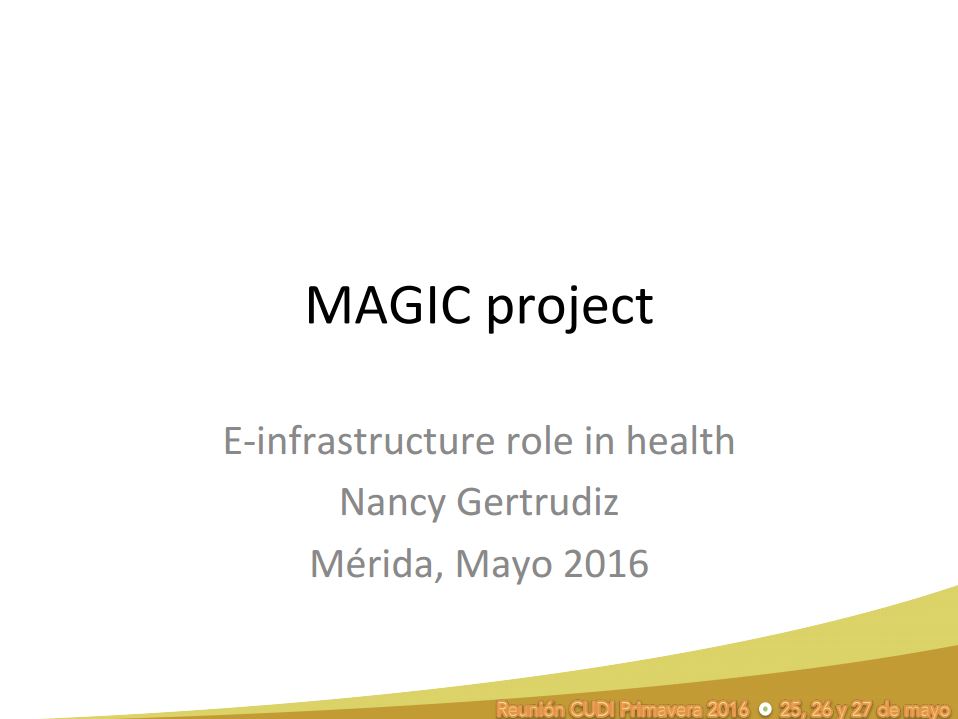 MAGIC project

E-infrastructure role in health

Nancy Gertrudiz

Mérida, Mayo 2016

Reunión CUDI Primavera 2016 25, 26 y 27 de mayo